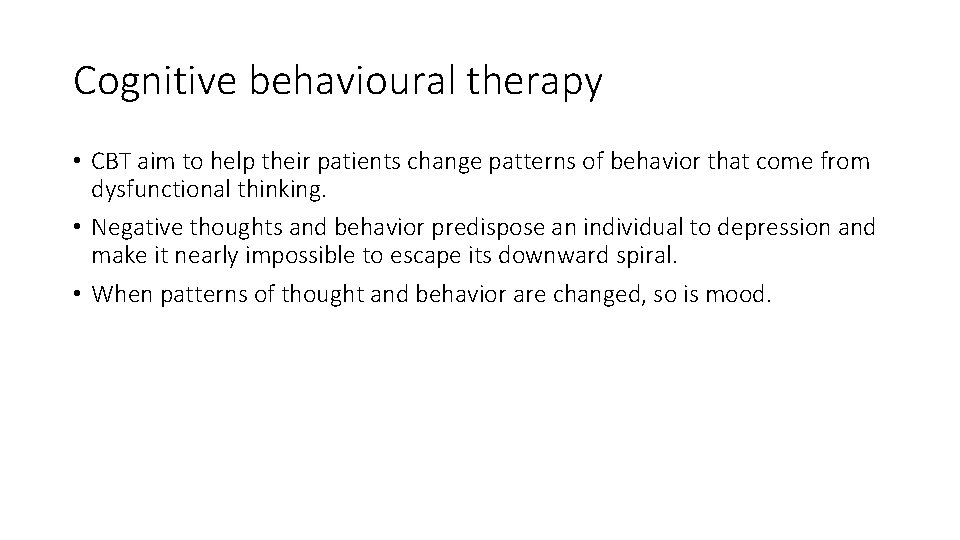 Cognitive behavioural therapy

• CBT aim to help their patients change patterns of behavior that come from dysfunctional thinking.

• Negative thoughts and behavior predispose an individual to depression and make it nearly impossible to escape its downward spiral.

• When patterns of thought and behavior are changed, so is mood.